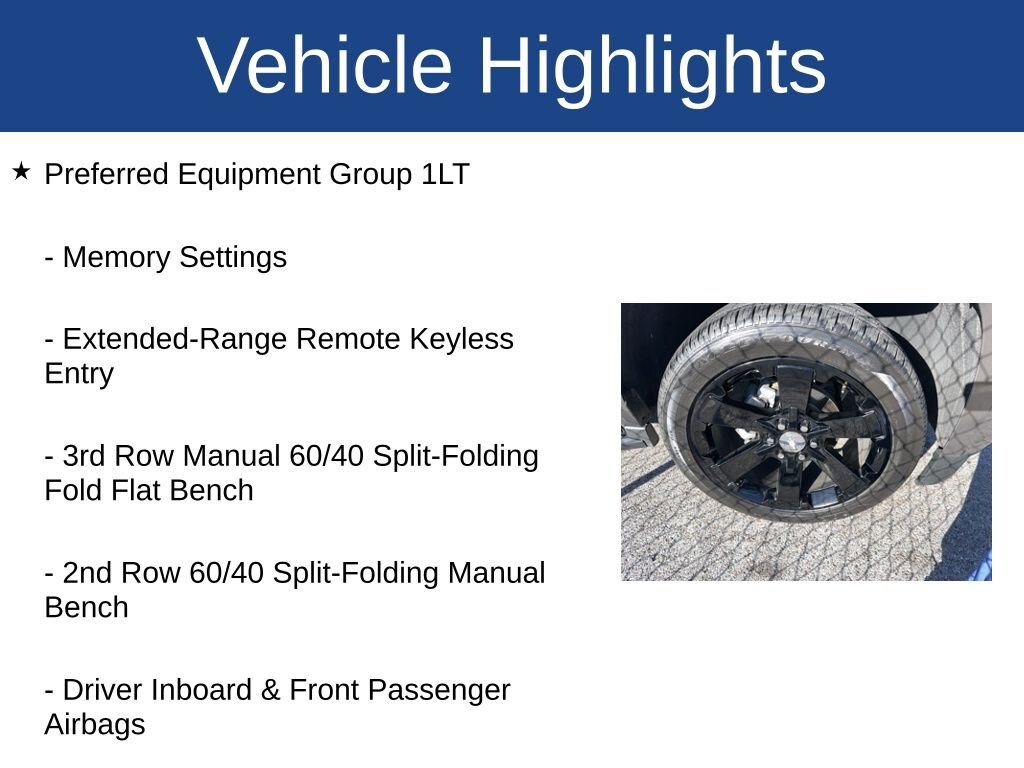 Vehicle Highlights

★ Preferred Equipment Group 1LT

- Memory Settings

- Extended-Range Remote Keyless Entry

- 3rd Row Manual 60/40 Split-Folding Fold Flat Bench

- 2nd Row 60/40 Split-Folding Manual Bench

- Driver Inboard & Front Passenger Airbags